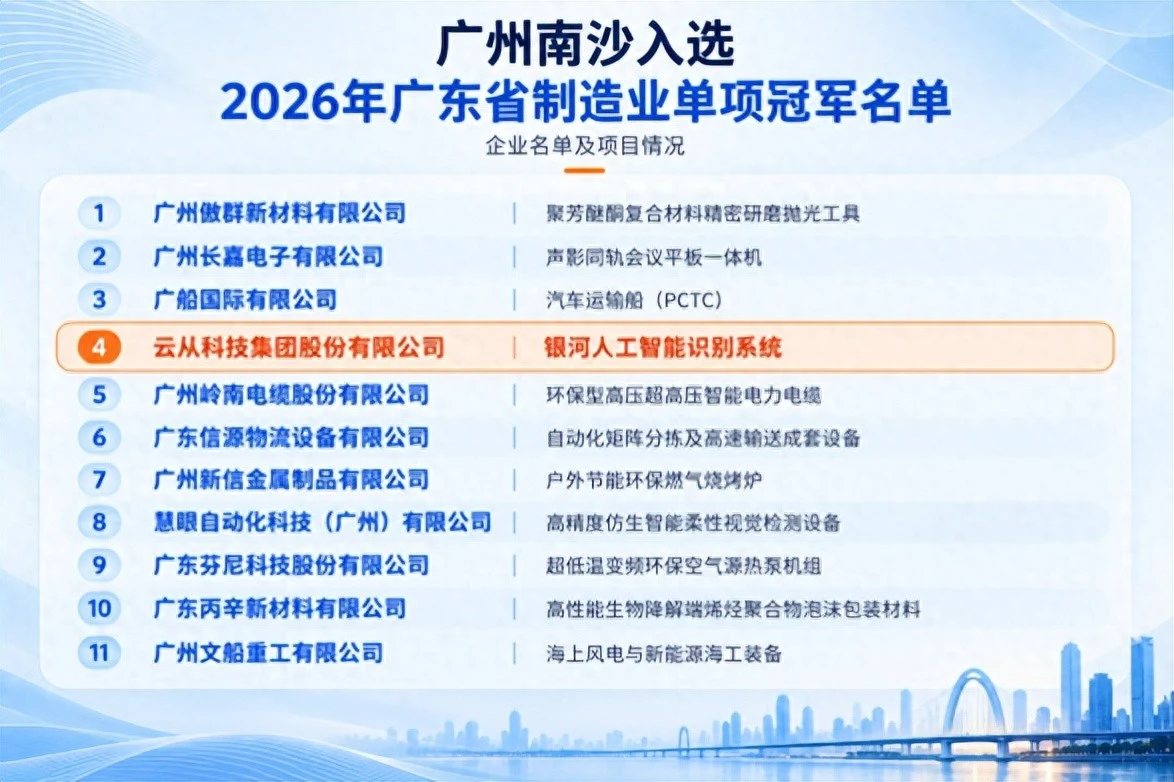 广州南沙入选
2026年广东省制造业单项冠军名单
企业名单及项目情况

1 广州傲群新材料有限公司 | 聚芳醚酮复合材料精密研磨抛光工具
2 广州长嘉电子有限公司 | 声影同轨会议平板一体机
3 广船国际有限公司 | 汽车运输船（PCTC）
4 云从科技集团股份有限公司 | 银河人工智能识别系统
5 广州岭南电缆股份有限公司 | 环保型高压超高压智能电力电缆
6 广东信源物流设备有限公司 | 自动化矩阵分拣及高速输送成套设备
7 广州新信金属制品有限公司 | 户外节能环保燃气烧烤炉
8 慧眼自动化科技（广州）有限公司 | 高精度仿生智能柔性视觉检测设备
9 广东芬尼科技股份有限公司 | 超低温变频环保空气源热泵机组
10 广东丙辛新材料有限公司 | 高性能生物降解端烯烃聚合物泡沫包装材料
11 广州文船重工有限公司 | 海上风电与新能源海工装备